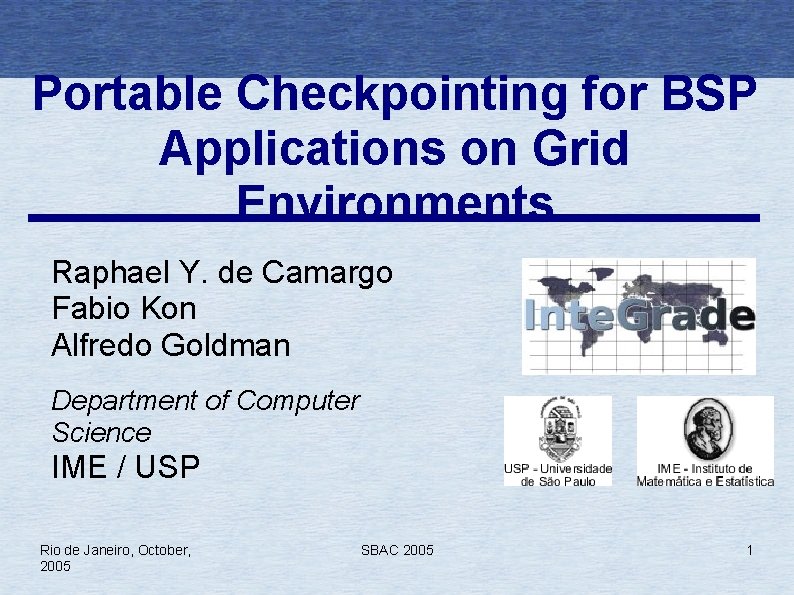 Portable Checkpointing for BSP Applications on Grid Environments

Raphael Y. de Camargo
Fabio Kon
Alfredo Goldman

Department of Computer Science
IME / USP

InteGrade

USP - Universidade de São Paulo

IME - Instituto de Matemática e Estatística

Rio de Janeiro, October, 2005

SBAC 2005

1